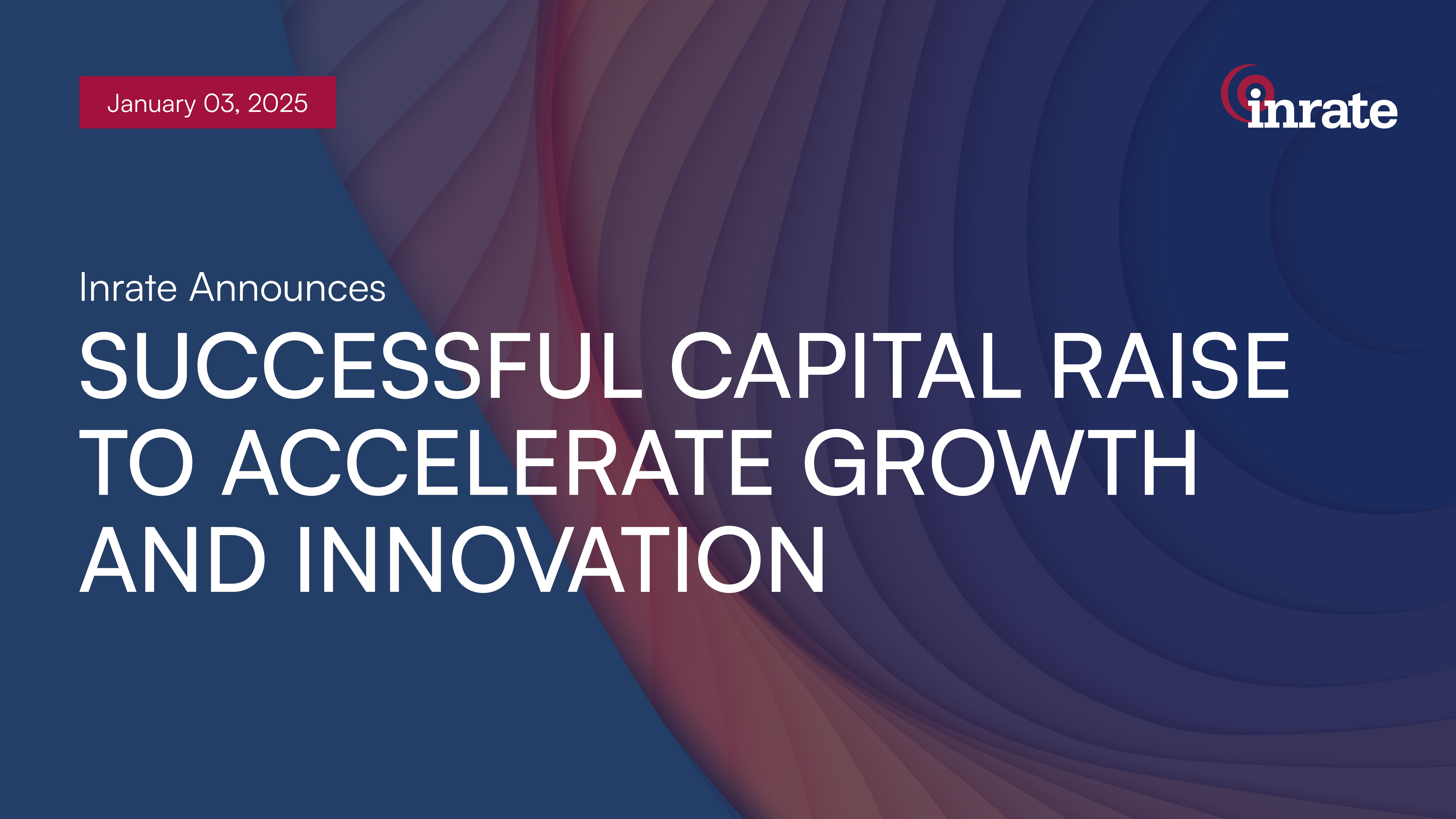 January 03, 2025

inrate

Inrate Announces

SUCCESSFUL CAPITAL RAISE TO ACCELERATE GROWTH AND INNOVATION